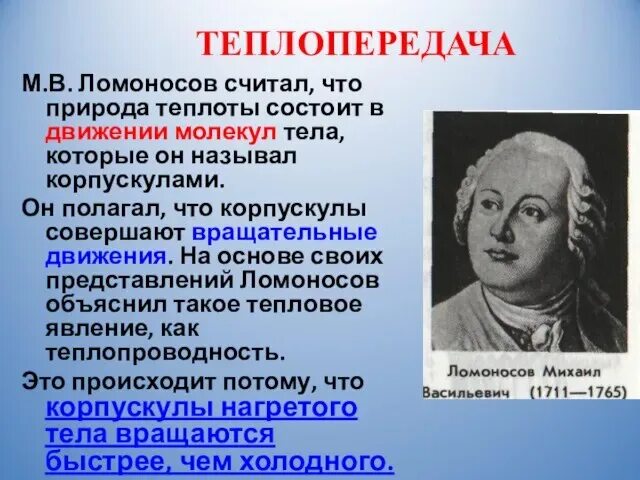 ТЕПЛОПЕРЕДАЧА

М.В. Ломоносов считал, что природа теплоты состоит в движении молекул тела, которые он называл корпускулами.

Он полагал, что корпускулы совершают вращательные движения. На основе своих представлений Ломоносов объяснил такое тепловое явление, как теплопроводность.

Это происходит потому, что корпускулы нагретого тела вращаются быстрее, чем холодного.

Ломоносов Михаил Васильевич (1711—1765)